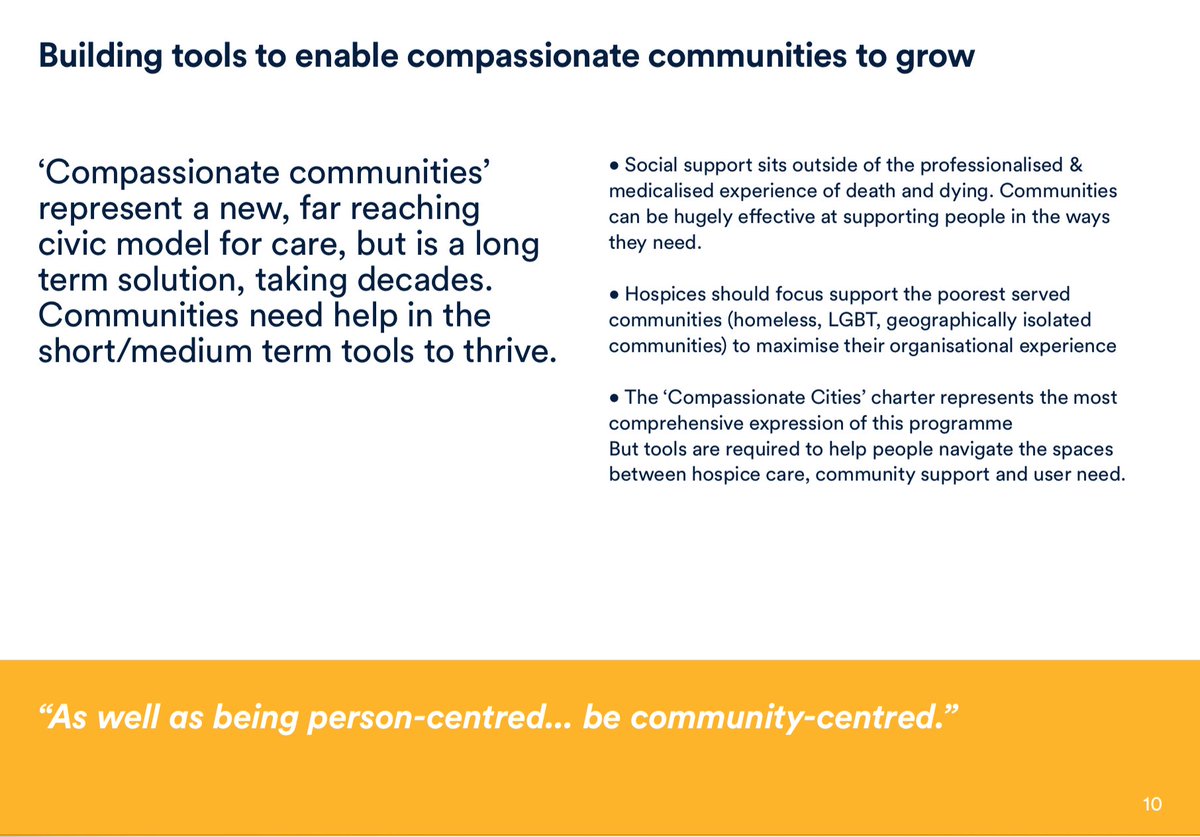 Building tools to enable compassionate communities to grow

‘Compassionate communities’ represent a new, far reaching civic model for care, but is a long term solution, taking decades. Communities need help in the short/medium term tools to thrive.

• Social support sits outside of the professionalised & medicalised experience of death and dying. Communities can be hugely effective at supporting people in the ways they need.

• Hospices should focus support the poorest served communities (homeless, LGBT, geographically isolated communities) to maximise their organisational experience

• The ‘Compassionate Cities’ charter represents the most comprehensive expression of this programme
But tools are required to help people navigate the spaces between hospice care, community support and user need.

“As well as being person-centred... be community-centred.”

10